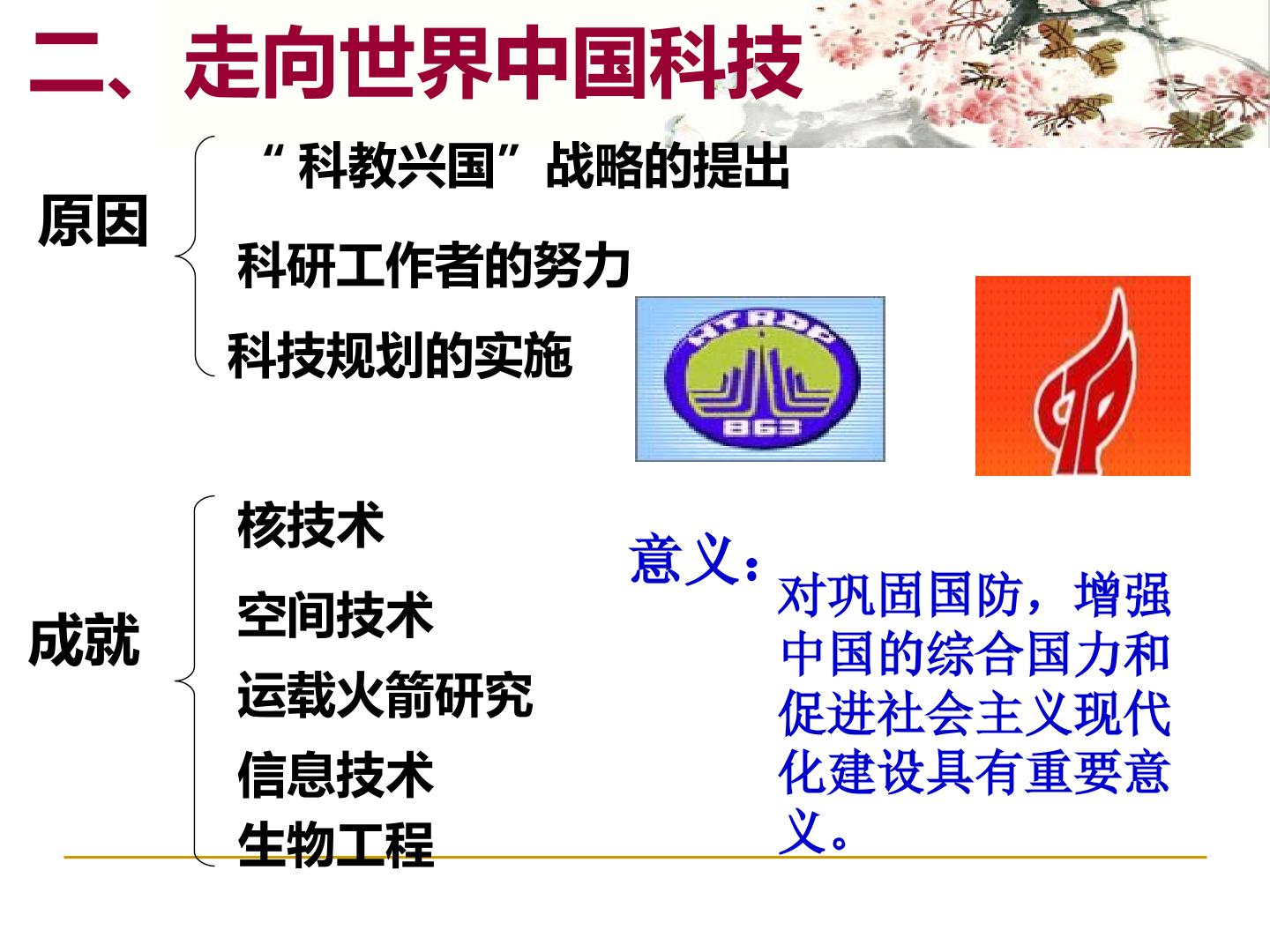 二、走向世界中国科技

原因

“科教兴国”战略的提出

科研工作者的努力

科技规划的实施

HTRDC

863

成就

核技术

空间技术

运载火箭研究

信息技术

生物工程

意义：

对巩固国防，增强中国的综合国力和促进社会主义现代化建设具有重要意义。